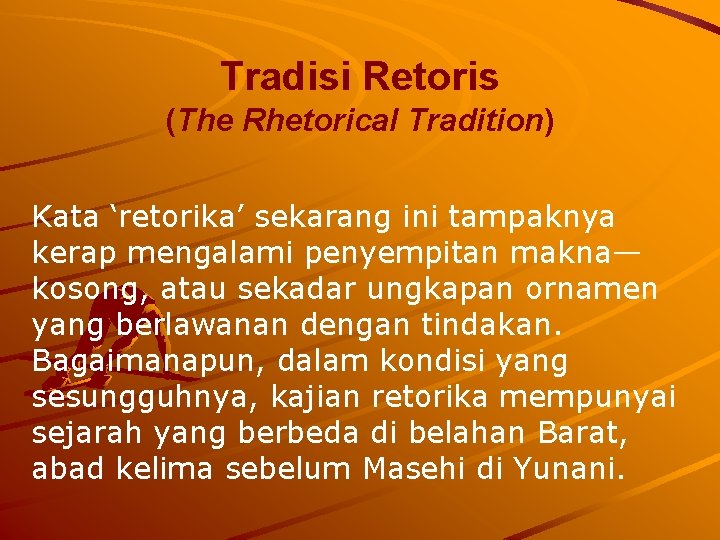 Tradisi Retoris
(The Rhetorical Tradition)

Kata ‘retorika’ sekarang ini tampaknya kerap mengalami penyempitan makna—kosong, atau sekadar ungkapan ornamen yang berlawanan dengan tindakan. Bagaimanapun, dalam kondisi yang sesungguhnya, kajian retorika mempunyai sejarah yang berbeda di belahan Barat, abad kelima sebelum Masehi di Yunani.